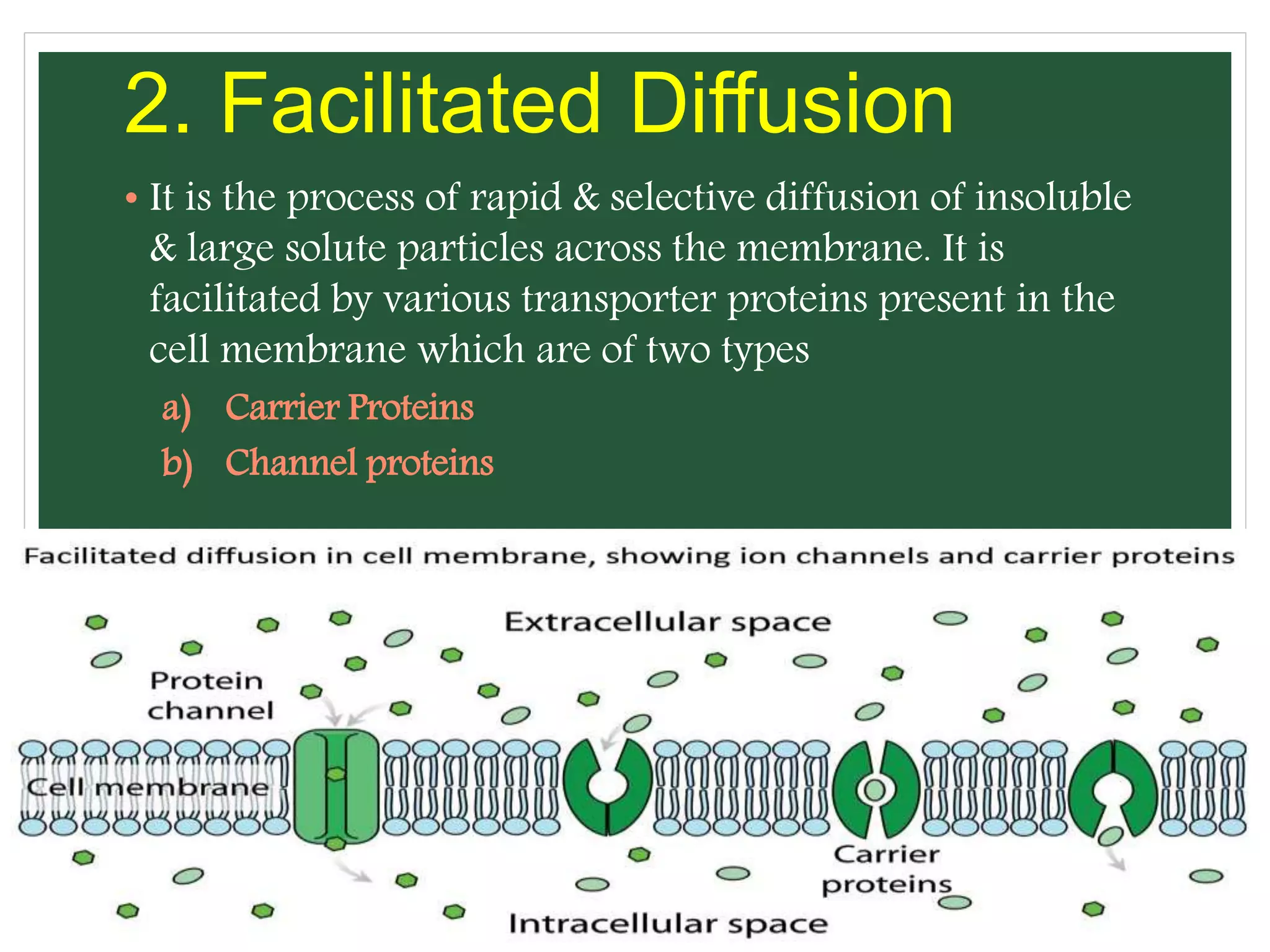 2. Facilitated Diffusion

• It is the process of rapid & selective diffusion of insoluble & large solute particles across the membrane. It is facilitated by various transporter proteins present in the cell membrane which are of two types

a) Carrier Proteins
b) Channel proteins

Facilitated diffusion in cell membrane, showing ion channels and carrier proteins

Extracellular space

Protein channel

Cell membrane

Carrier proteins

Intracellular space